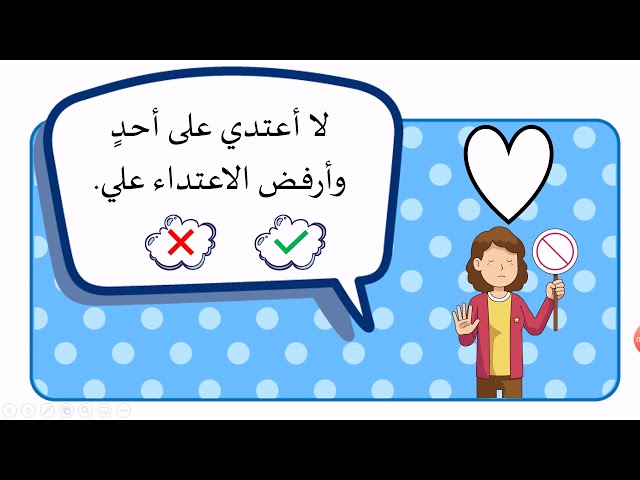 لا أعتدي على أحدٍ
وأرفض الاعتداء علي.